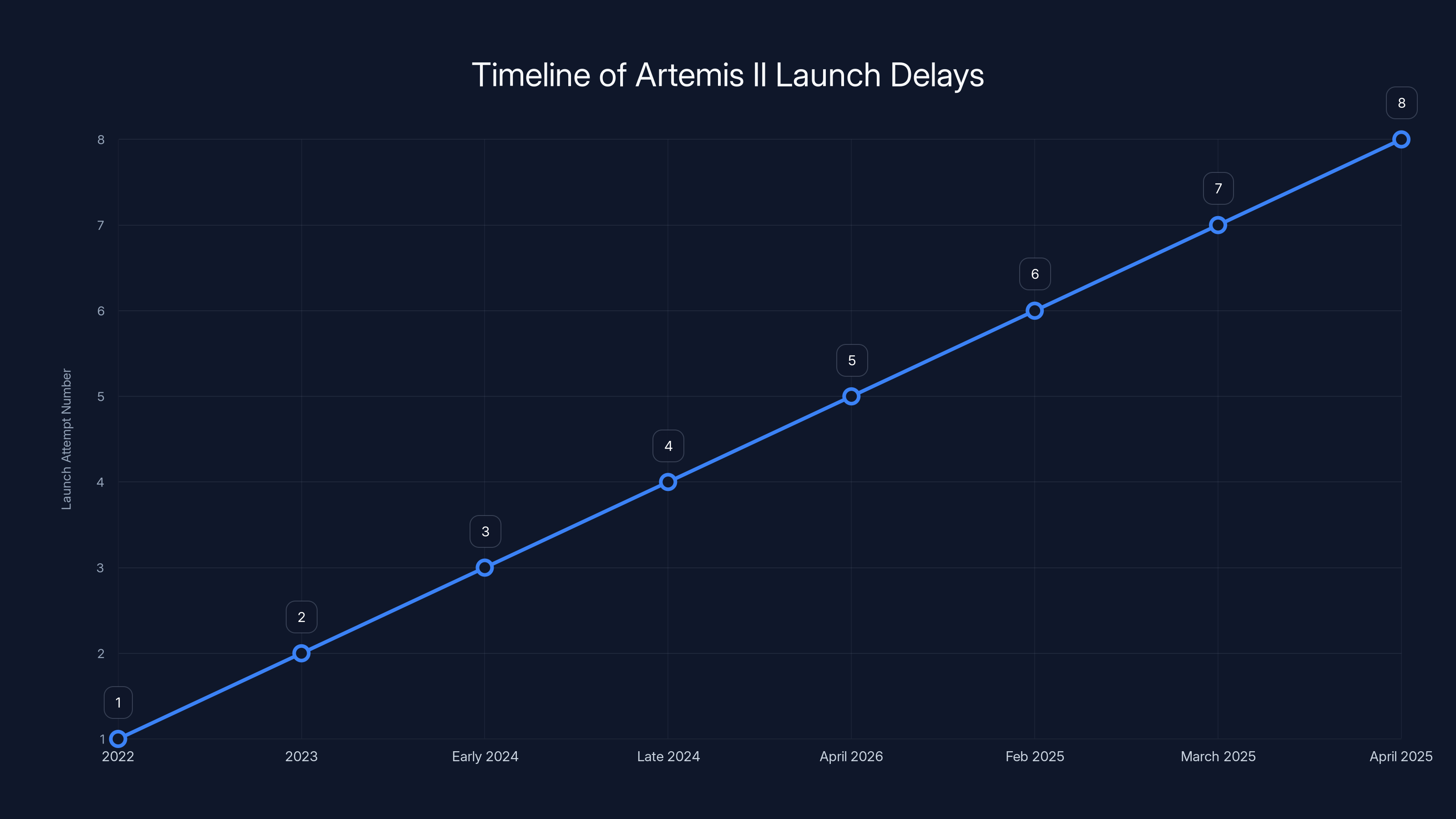 Timeline of Artemis II Launch Delays

Launch Attempt Number

8
7
6
5
4
3
2
1

1
2
3
4
5
6
7
8

2022
2023
Early 2024
Late 2024
April 2026
Feb 2025
March 2025
April 2025